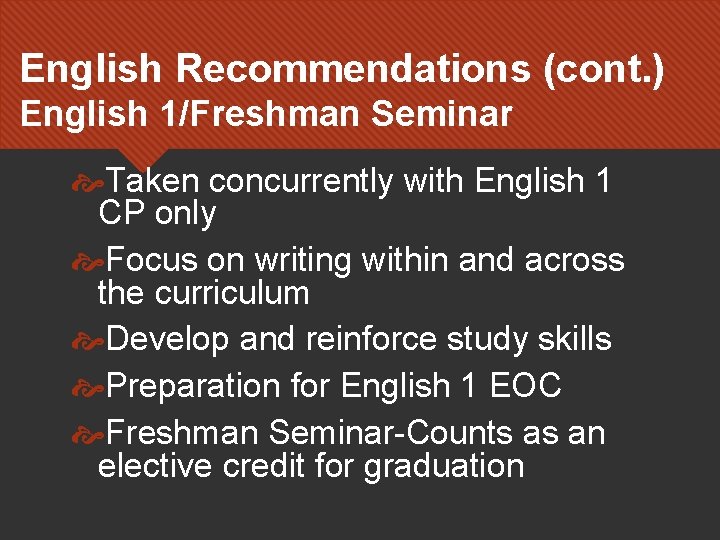 English Recommendations (cont.)
English 1/Freshman Seminar

Taken concurrently with English 1 CP only

Focus on writing within and across the curriculum

Develop and reinforce study skills

Preparation for English 1 EOC

Freshman Seminar-Counts as an elective credit for graduation